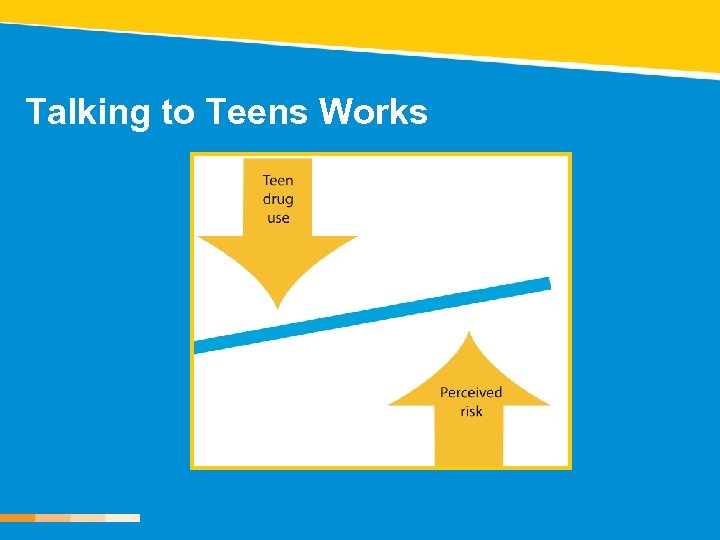 Talking to Teens Works

Teen drug use

Perceived risk